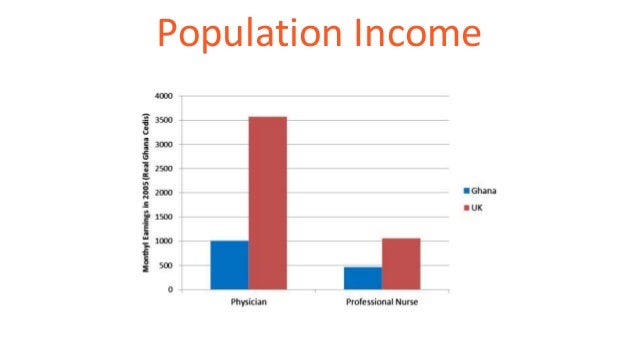 Population Income

Monthyl Earnings in 2005 (Real Ghana Cedis)

4000
3500
3000
2500
2000
1500
1000
500
0

Physician
Professional Nurse

Ghana
UK